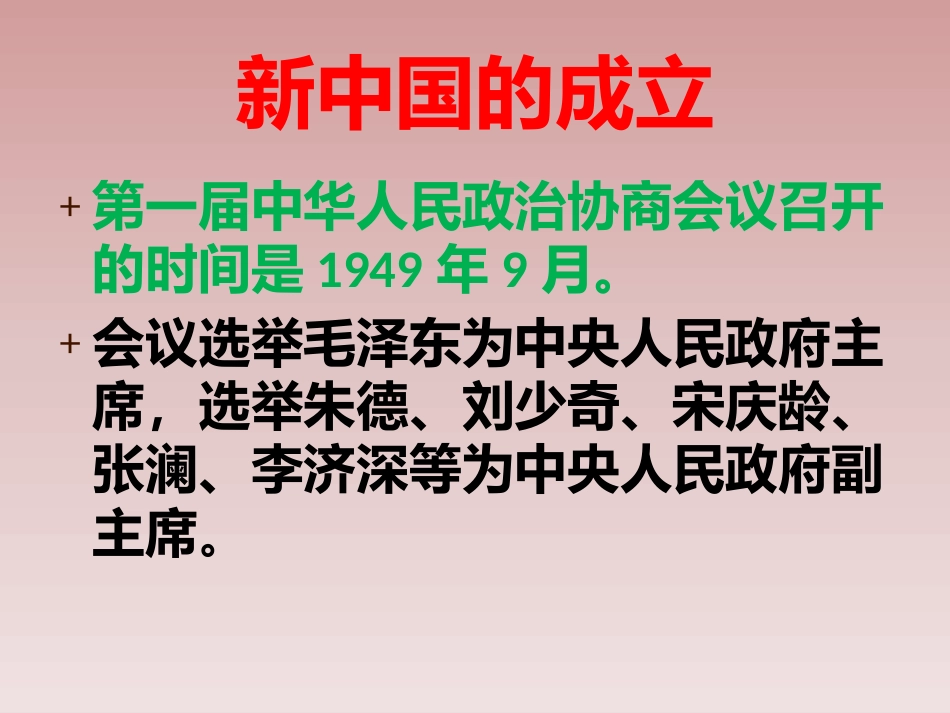 新中国的成立

+ 第一届中华人民政治协商会议召开的时间是 1949 年 9 月。

+ 会议选举毛泽东为中央人民政府主席，选举朱德、刘少奇、宋庆龄、张澜、李济深等为中央人民政府副主席。